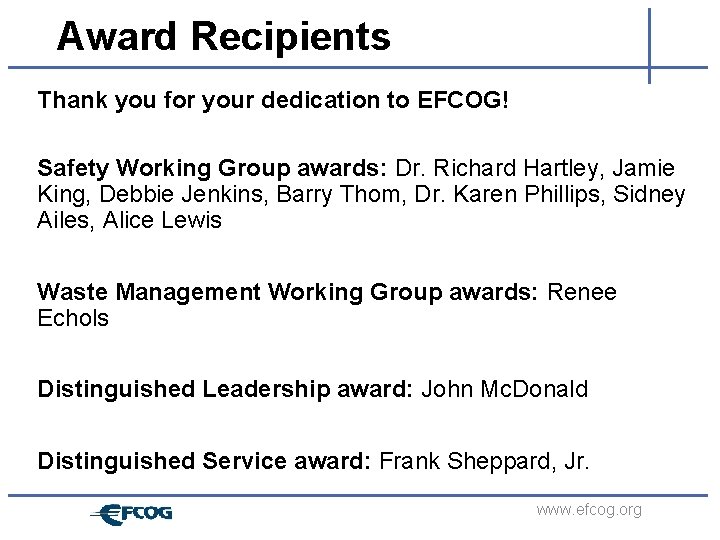 Award Recipients

Thank you for your dedication to EFCOG!

Safety Working Group awards: Dr. Richard Hartley, Jamie King, Debbie Jenkins, Barry Thom, Dr. Karen Phillips, Sidney Ailes, Alice Lewis

Waste Management Working Group awards: Renee Echols

Distinguished Leadership award: John McDonald

Distinguished Service award: Frank Sheppard, Jr.

EFCOG

www.efcog.org